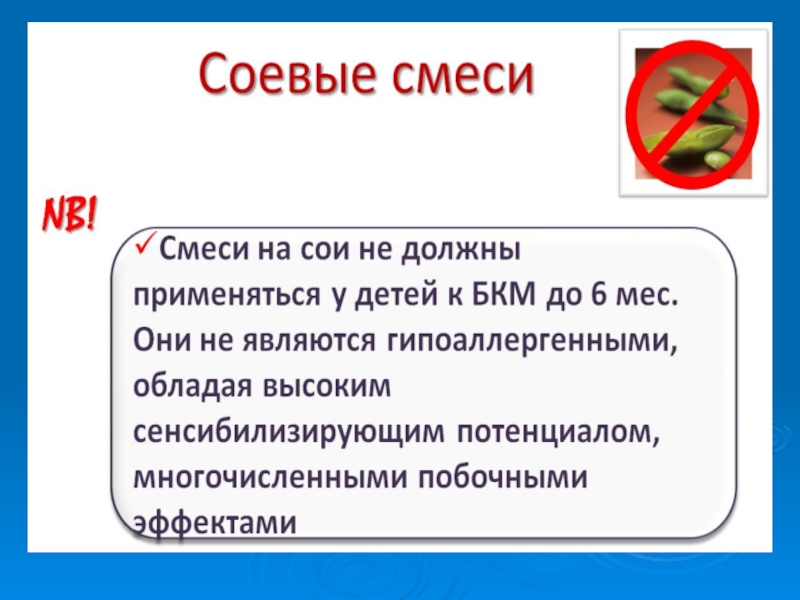 Соевые смеси

NB!

✓ Смеси на сои не должны применяться у детей к БКМ до 6 мес. Они не являются гипоаллергенными, обладая высоким сенсибилизирующим потенциалом, многочисленными побочными эффектами